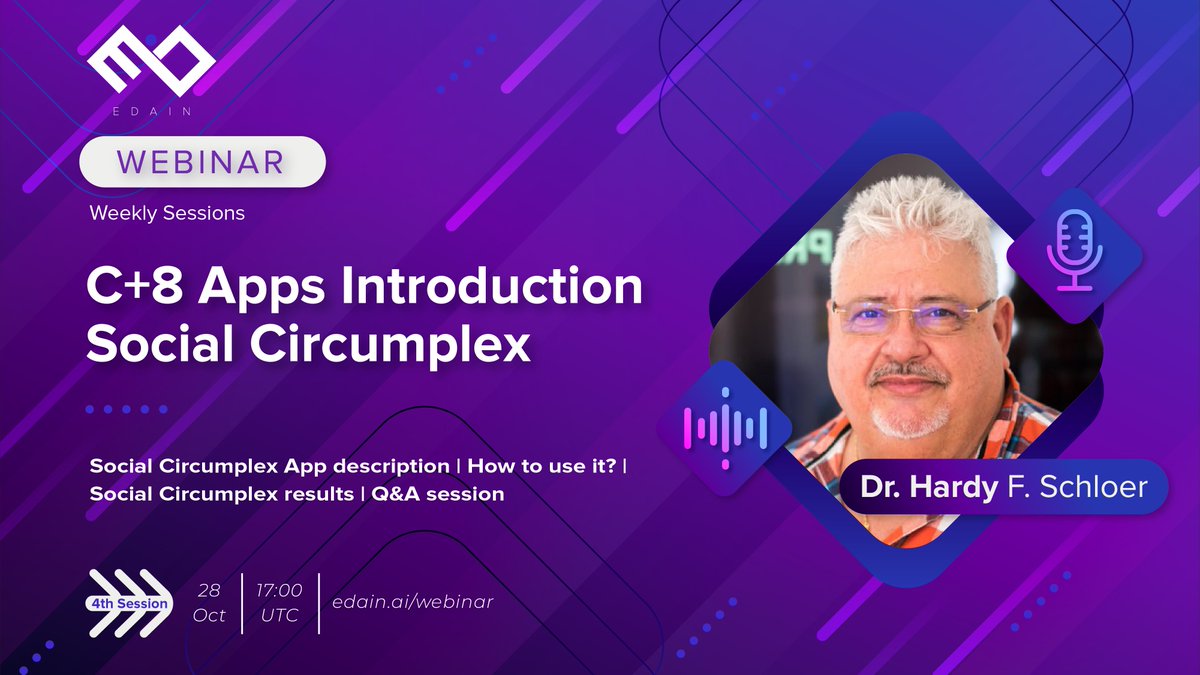 EDAIN

WEBINAR

Weekly Sessions

C+8 Apps Introduction Social Circumplex

Social Circumplex App description | How to use it? | Social Circumplex results | Q&A session

Dr. Hardy F. Schloer

4th Session

28 Oct

17:00 UTC

edain.ai/webinar